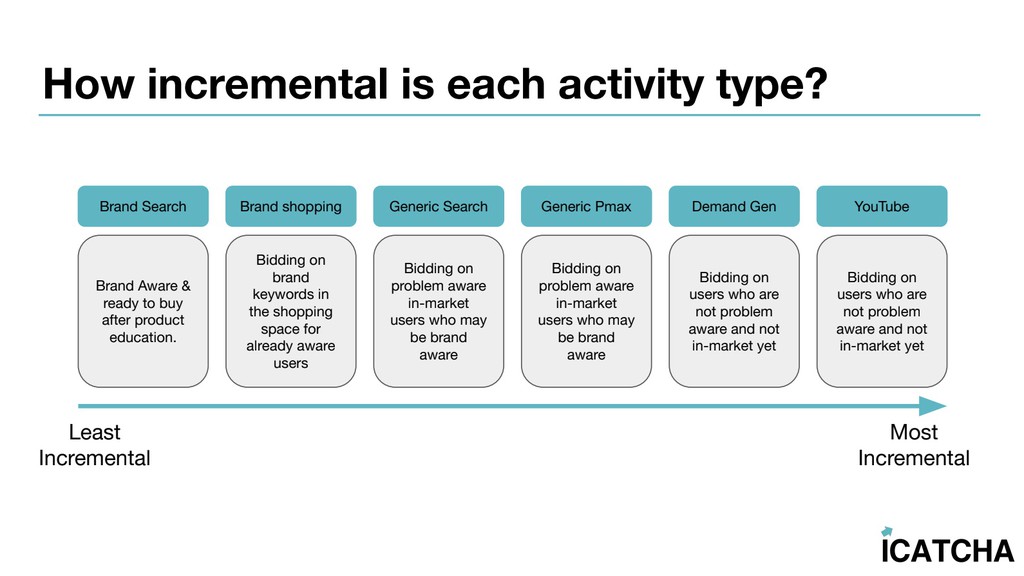 How incremental is each activity type?

Brand Search

Brand Aware & ready to buy after product education.

Brand shopping

Bidding on brand keywords in the shopping space for already aware users

Generic Search

Bidding on problem aware in-market users who may be brand aware

Generic Pmax

Bidding on problem aware in-market users who may be brand aware

Demand Gen

Bidding on users who are not problem aware and not in-market yet

YouTube

Bidding on users who are not problem aware and not in-market yet

Least Incremental

Most Incremental

ICATCHA